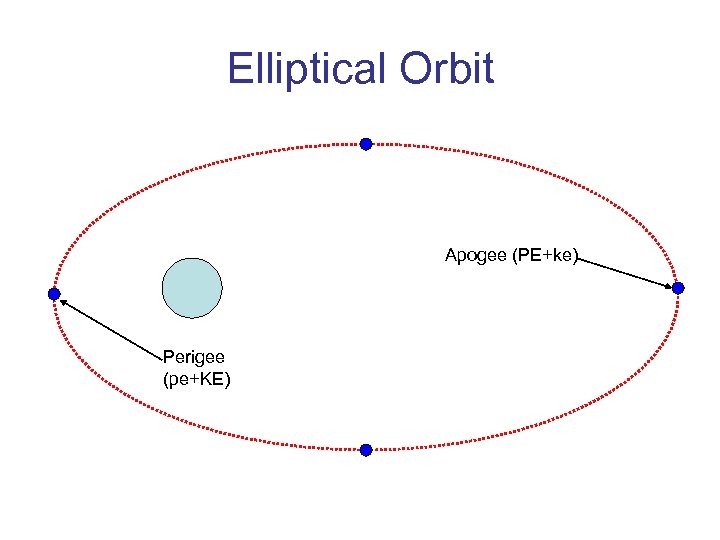 Elliptical Orbit

Apogee (PE+ke)

Perigee
(pe+KE)